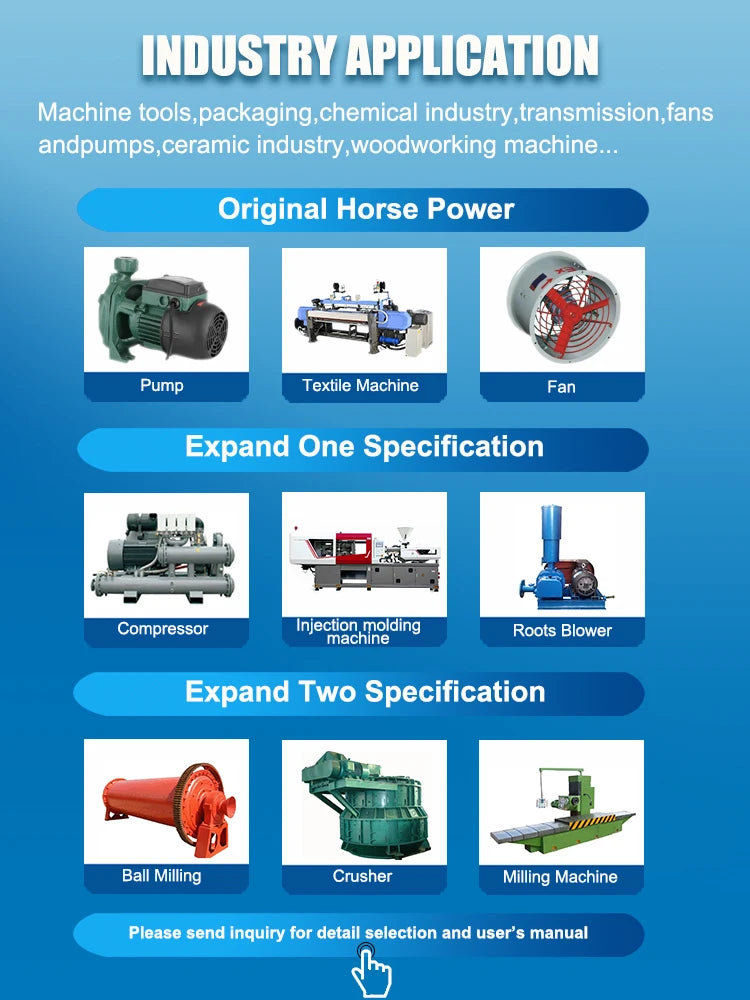 INDUSTRY APPLICATION

Machine tools,packaging,chemical industry,transmission,fans andpumps,ceramic industry,woodworking machine...

Original Horse Power

Pump

Textile Machine

Fan

Expand One Specification

Compressor

Injection molding machine

Roots Blower

Expand Two Specification

Ball Milling

Crusher

Milling Machine

Please send inquiry for detail selection and user's manual